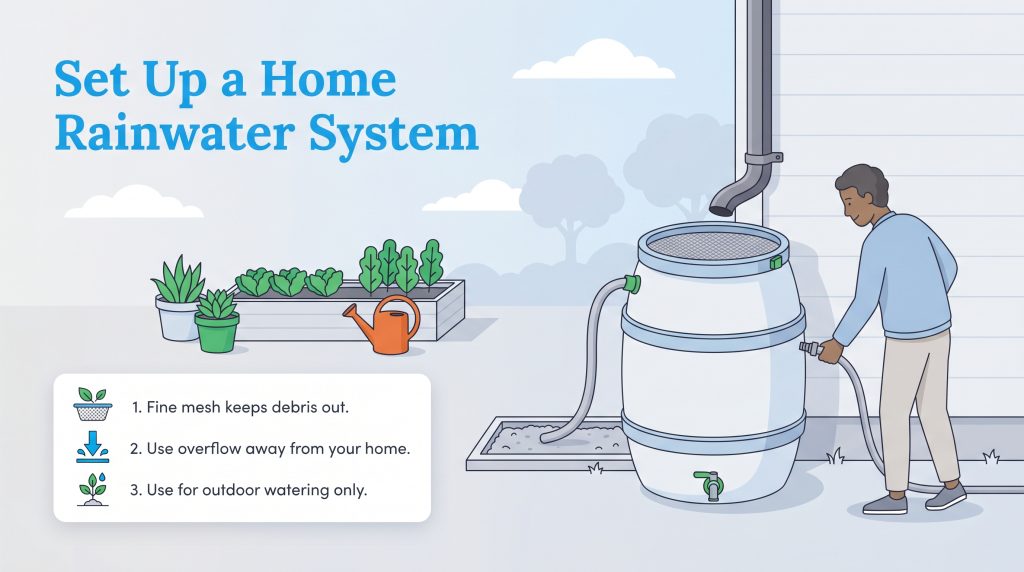 Set Up a Home Rainwater System

1. Fine mesh keeps debris out.

2. Use overflow away from your home.

3. Use for outdoor watering only.